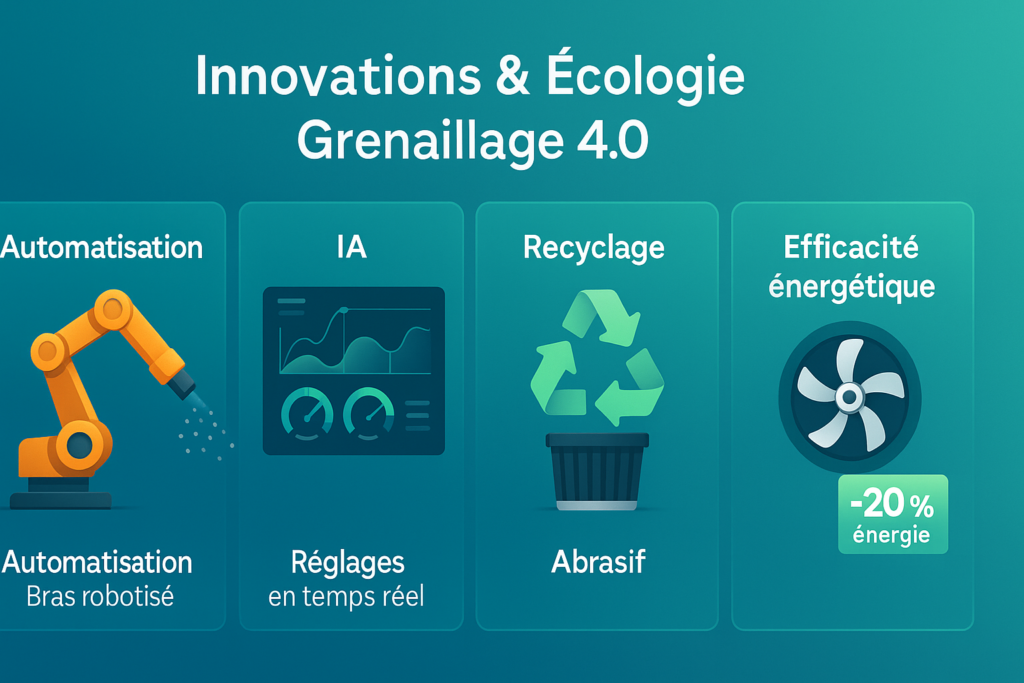 Innovations & Écologie
Grenaillage 4.0

Automatisation

Automatisation
Bras robotisé

IA

Réglages
en temps réel

Recyclage

Abrasif

Efficacité énergétique

-20 %
énergie